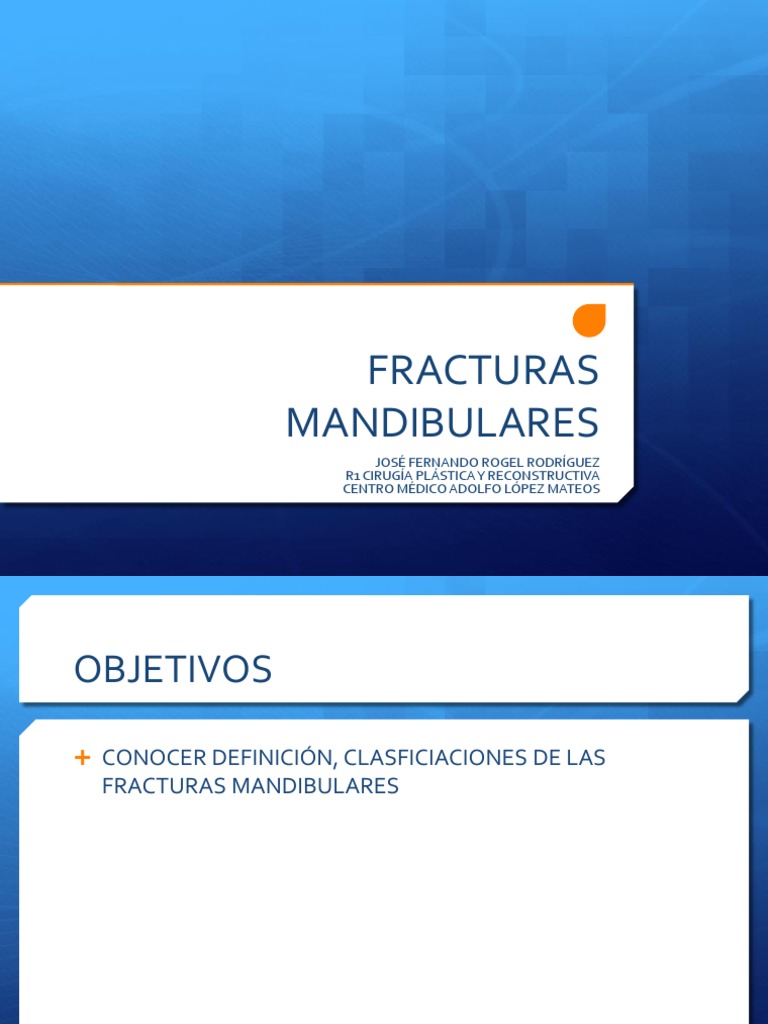 FRACTURAS MANDIBULARES

JOSÉ FERNANDO ROGEL RODRÍGUEZ
R1 CIRUGÍA PLÁSTICA Y RECONSTRUCTIVA
CENTRO MÉDICO ADOLFO LÓPEZ MATEOS

OBJETIVOS

+ CONOCER DEFINICIÓN, CLASFICIACIONES DE LAS FRACTURAS MANDIBULARES